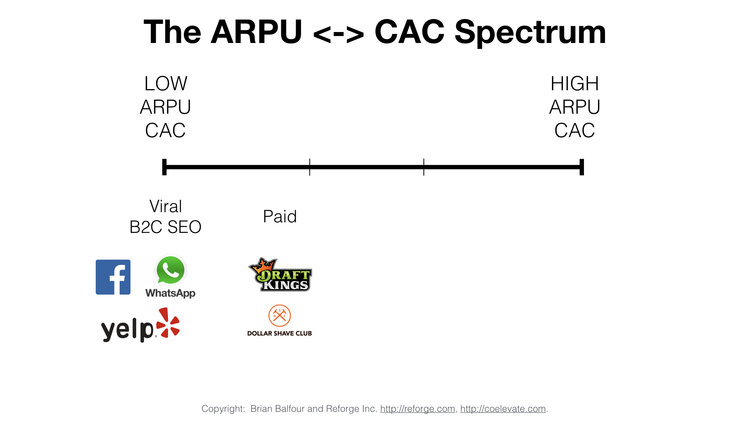 The ARPU <-> CAC Spectrum

LOW
ARPU
CAC

HIGH
ARPU
CAC

Viral
B2C SEO

Paid

f

WhatsApp

yelp

DRAFT KINGS

DOLLAR SHAVE CLUB

Copyright: Brian Balfour and Reforge Inc. http://reforge.com, http://coelevate.com.